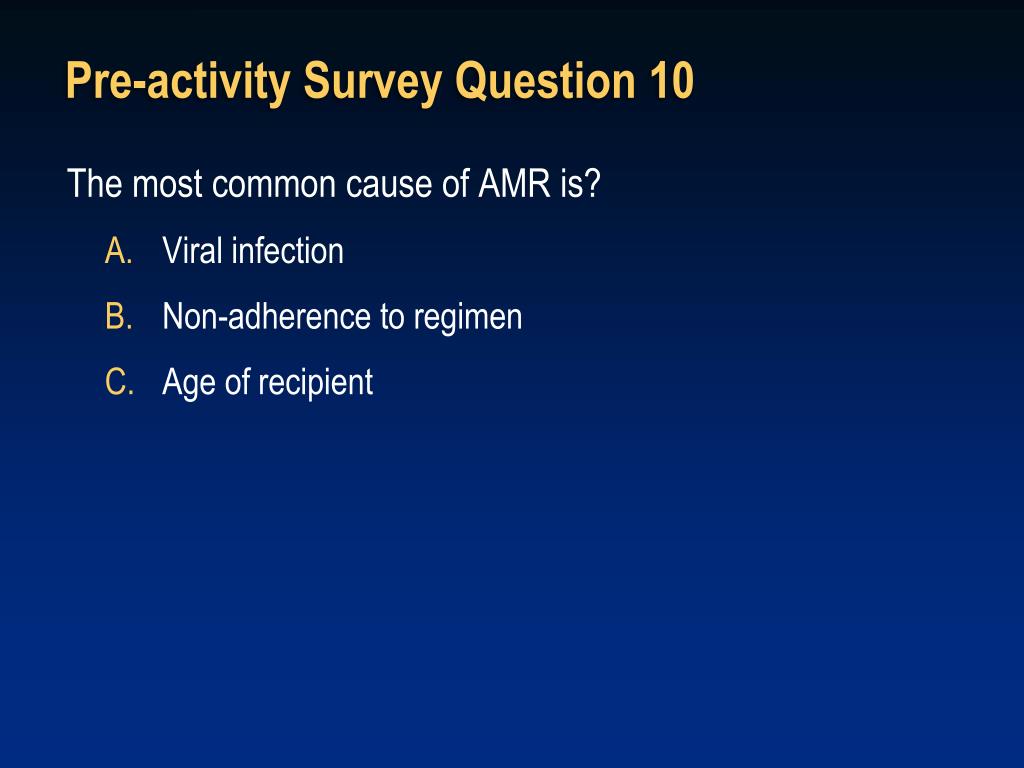 Pre-activity Survey Question 10

The most common cause of AMR is?

A. Viral infection
B. Non-adherence to regimen
C. Age of recipient